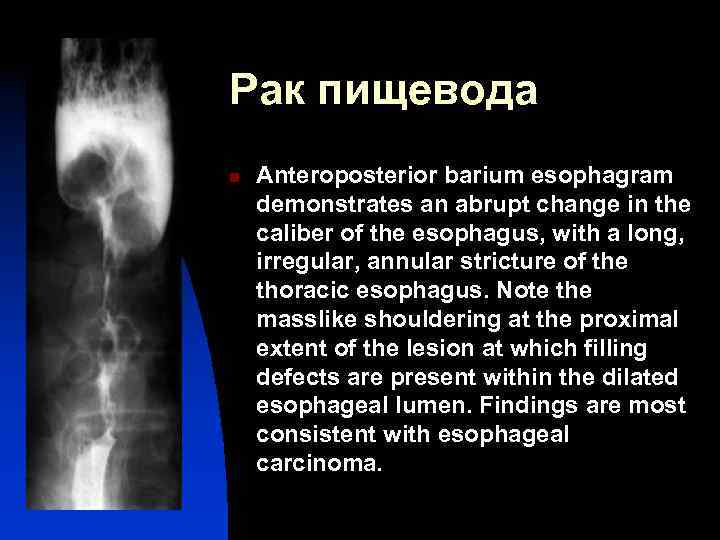 Рак пищевода

Anteroposterior barium esophagram demonstrates an abrupt change in the caliber of the esophagus, with a long, irregular, annular stricture of the thoracic esophagus. Note the masslike shouldering at the proximal extent of the lesion at which filling defects are present within the dilated esophageal lumen. Findings are most consistent with esophageal carcinoma.